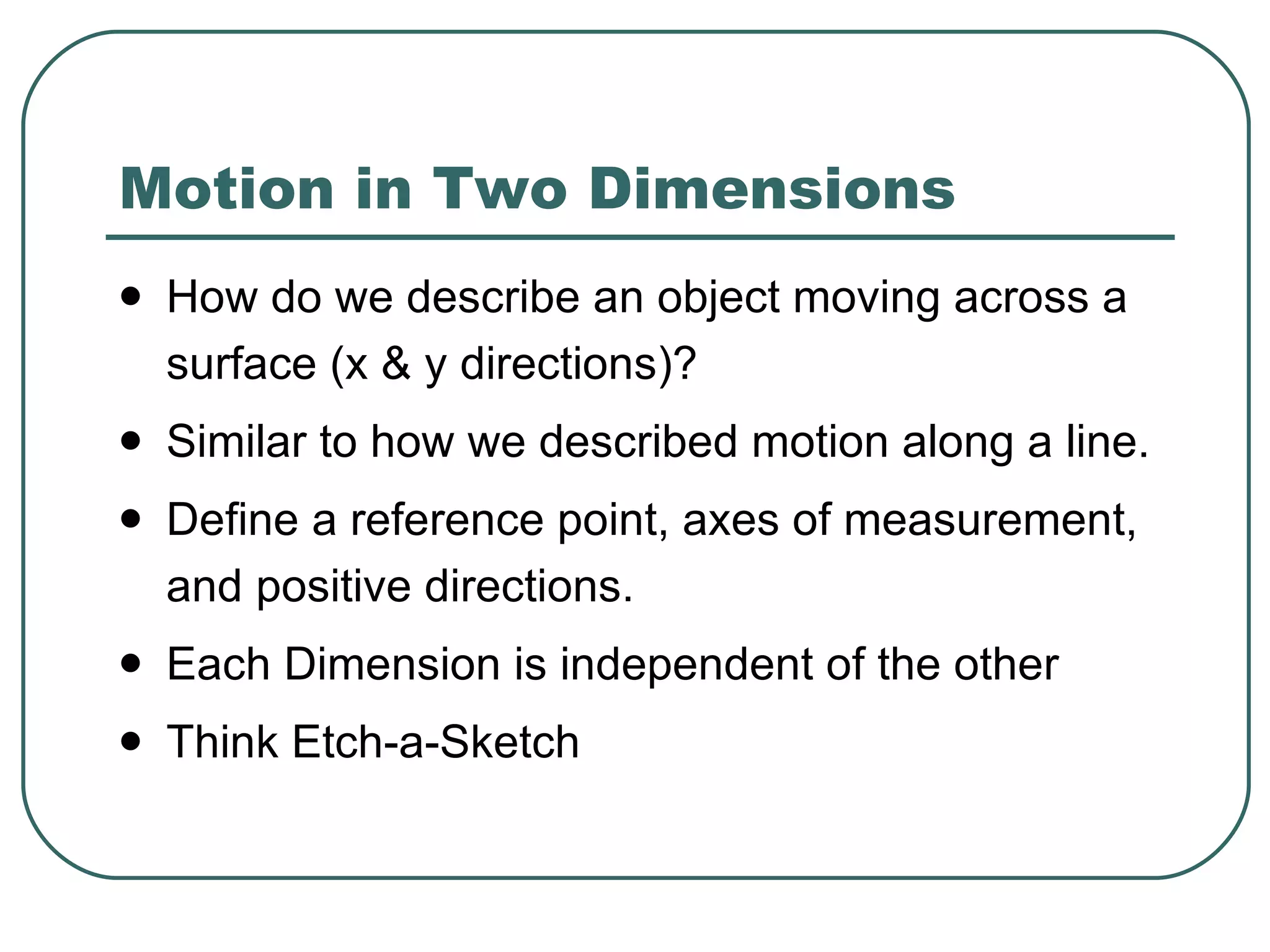 Motion in Two Dimensions

- How do we describe an object moving across a surface (x & y directions)?
- Similar to how we described motion along a line.
- Define a reference point, axes of measurement, and positive directions.
- Each Dimension is independent of the other
- Think Etch-a-Sketch